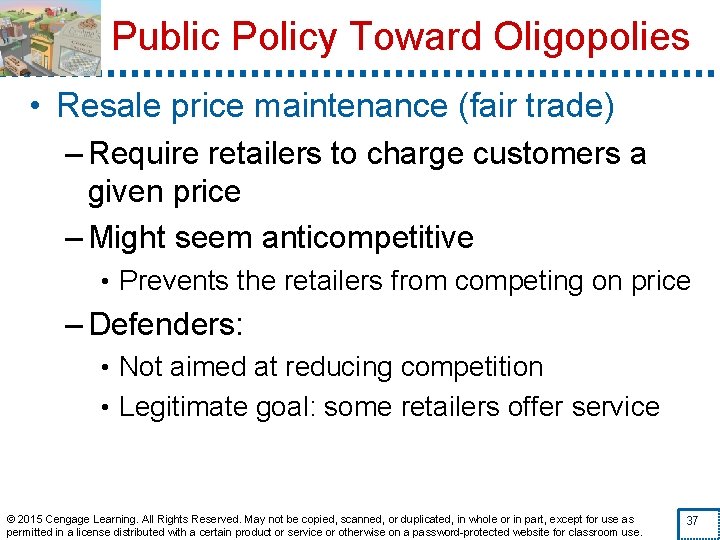 Public Policy Toward Oligopolies

• Resale price maintenance (fair trade)

– Require retailers to charge customers a given price

– Might seem anticompetitive

• Prevents the retailers from competing on price

– Defenders:

• Not aimed at reducing competition

• Legitimate goal: some retailers offer service

© 2015 Cengage Learning. All Rights Reserved. May not be copied, scanned, or duplicated, in whole or in part, except for use as permitted in a license distributed with a certain product or service or otherwise on a password-protected website for classroom use.

37